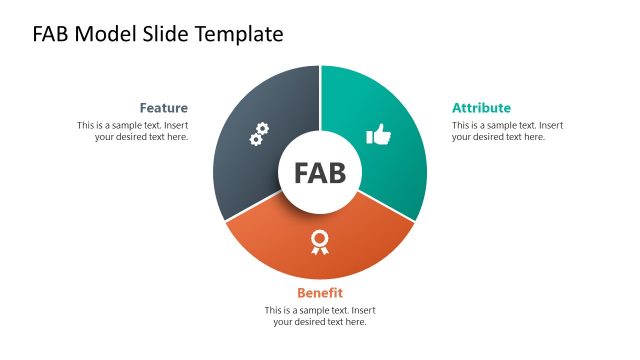 FAB Model Slide Template

Feature
This is a sample text. Insert your desired text here.

FAB

Attribute
This is a sample text. Insert your desired text here.

Benefit
This is a sample text. Insert your desired text here.